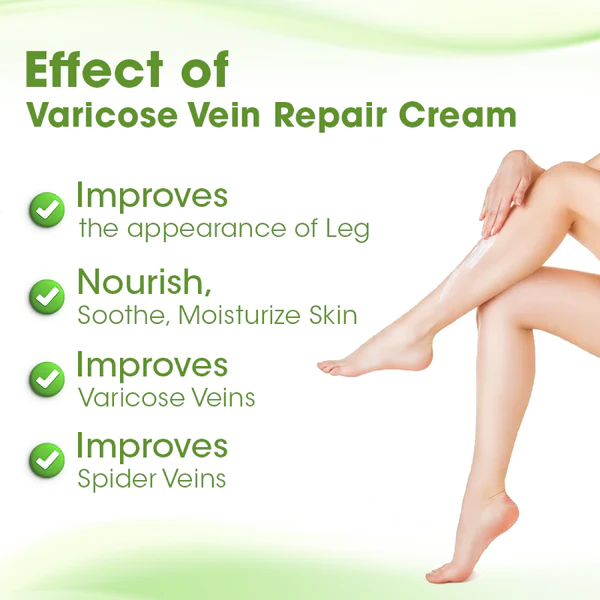 Effect of
Varicose Vein Repair Cream

Improves
the appearance of Leg

Nourish,
Soothe, Moisturize Skin

Improves
Varicose Veins

Improves
Spider Veins